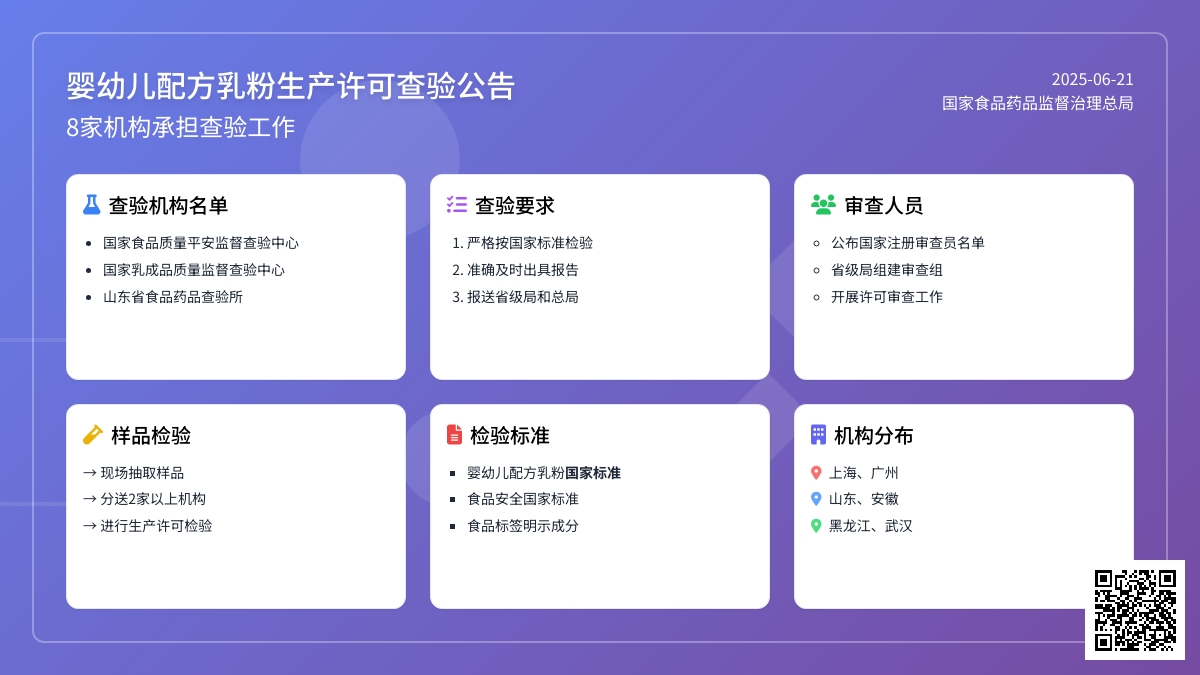 婴幼儿配方乳粉生产许可查验公告
8家机构承担查验工作

2025-06-21
国家食品药品监督治理总局

查验机构名单
- 国家食品质量平安监督查验中心
- 国家乳成品质量监督查验中心
- 山东省食品药品查验所

查验要求
1. 严格按国家标准检验
2. 准确及时出具报告
3. 报送省级局和总局

审查人员
- 公布国家注册审查员名单
- 省级局组建审查组
- 开展许可审查工作

样品检验
→ 现场抽取样品
→ 分送2家以上机构
→ 进行生产许可检验

检验标准
- 婴幼儿配方乳粉国家标准
- 食品安全国家标准
- 食品标签明示成分

机构分布
上海、广州
山东、安徽
黑龙江、武汉